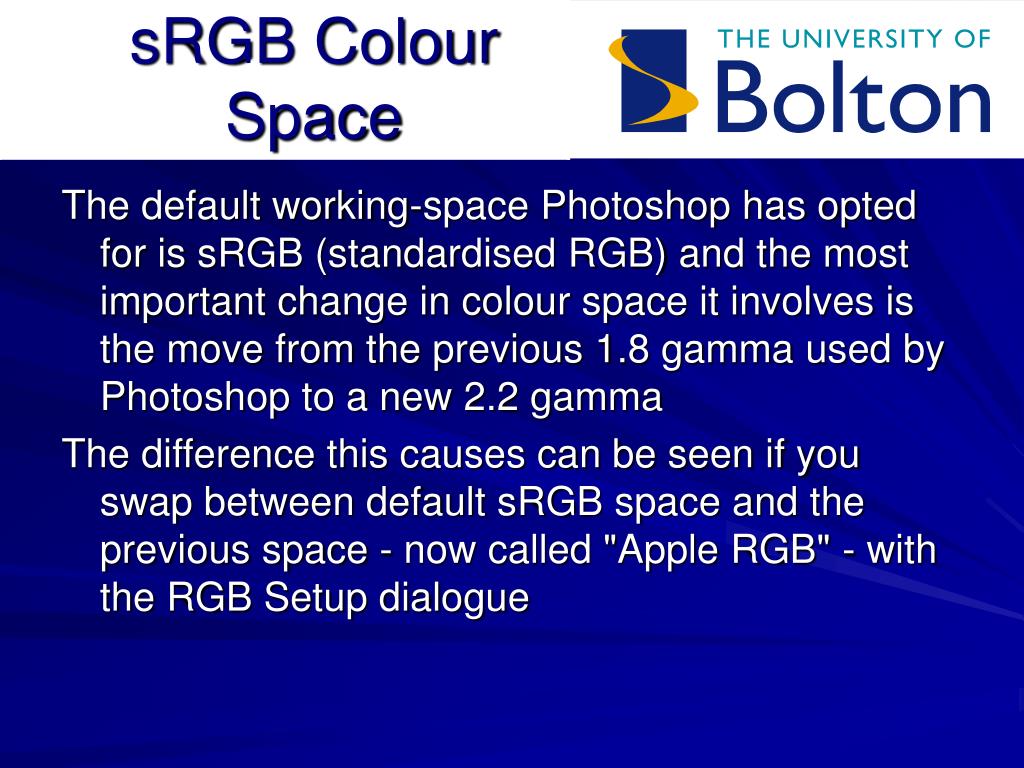 sRGB Colour Space

THE UNIVERSITY OF
Bolton

The default working-space Photoshop has opted for is sRGB (standardised RGB) and the most important change in colour space it involves is the move from the previous 1.8 gamma used by Photoshop to a new 2.2 gamma

The difference this causes can be seen if you swap between default sRGB space and the previous space - now called "Apple RGB" - with the RGB Setup dialogue